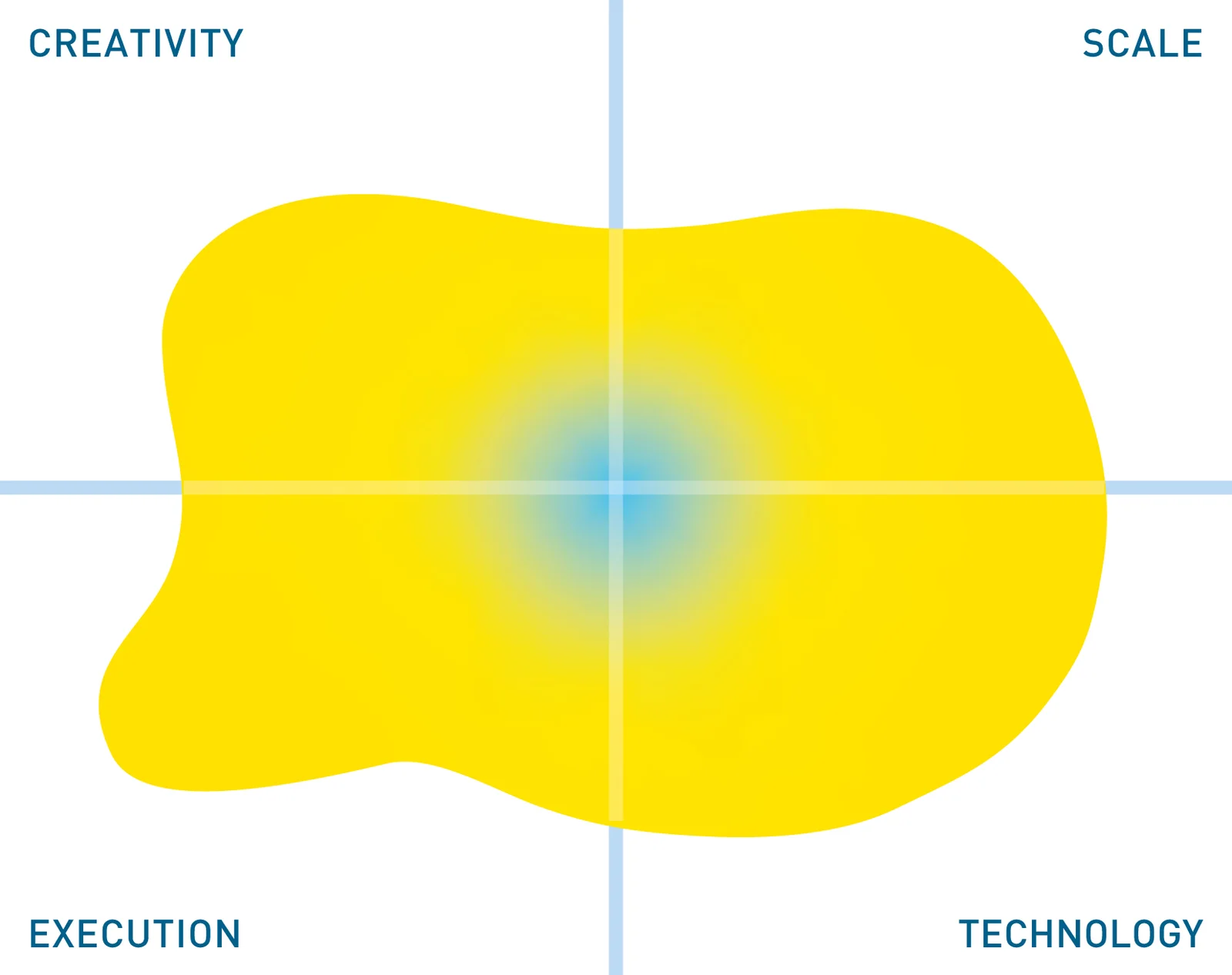 CREATIVITY

SCALE

EXECUTION

TECHNOLOGY